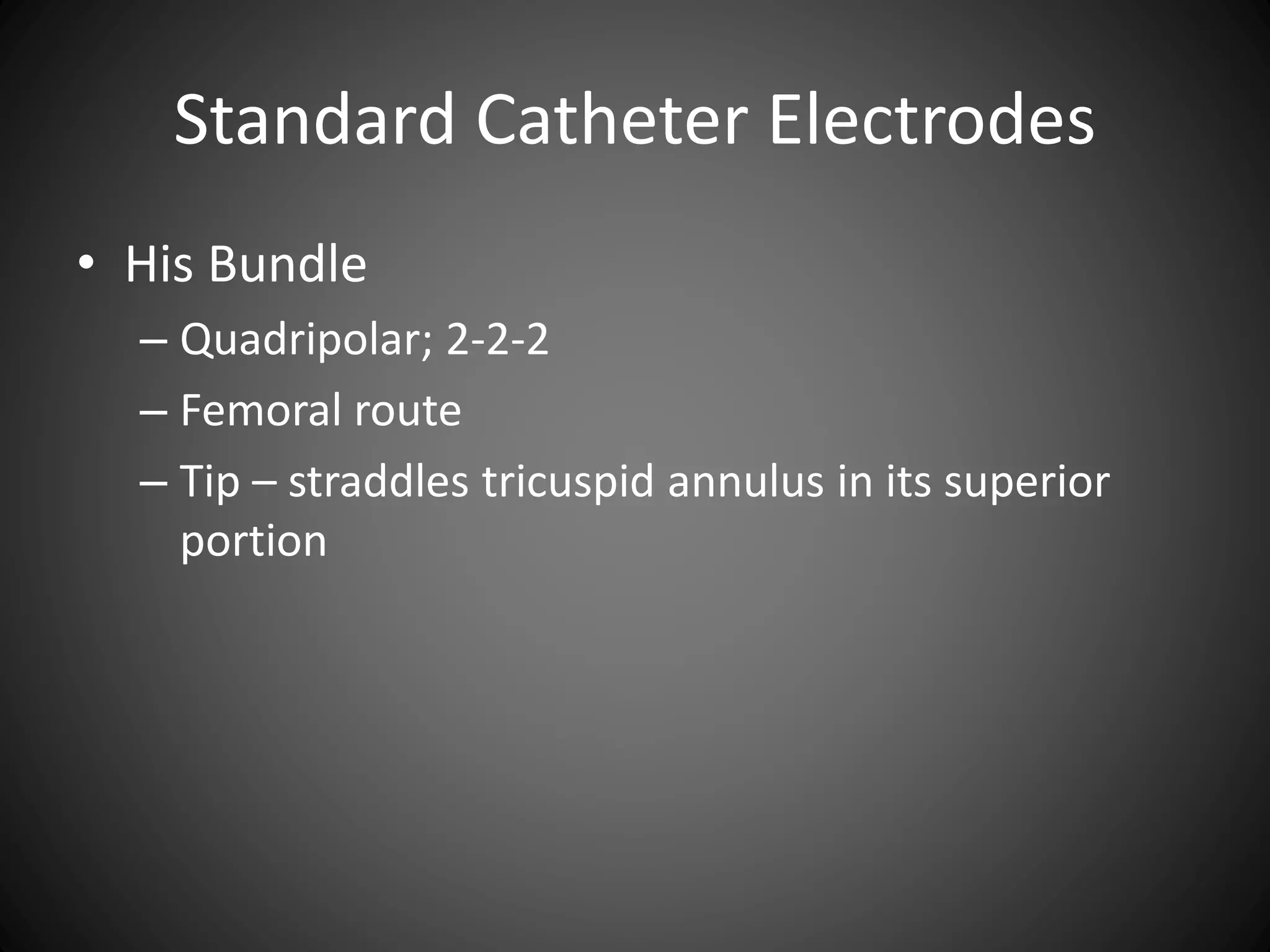 Standard Catheter Electrodes

• His Bundle
– Quadripolar; 2-2-2
– Femoral route
– Tip – straddles tricuspid annulus in its superior portion